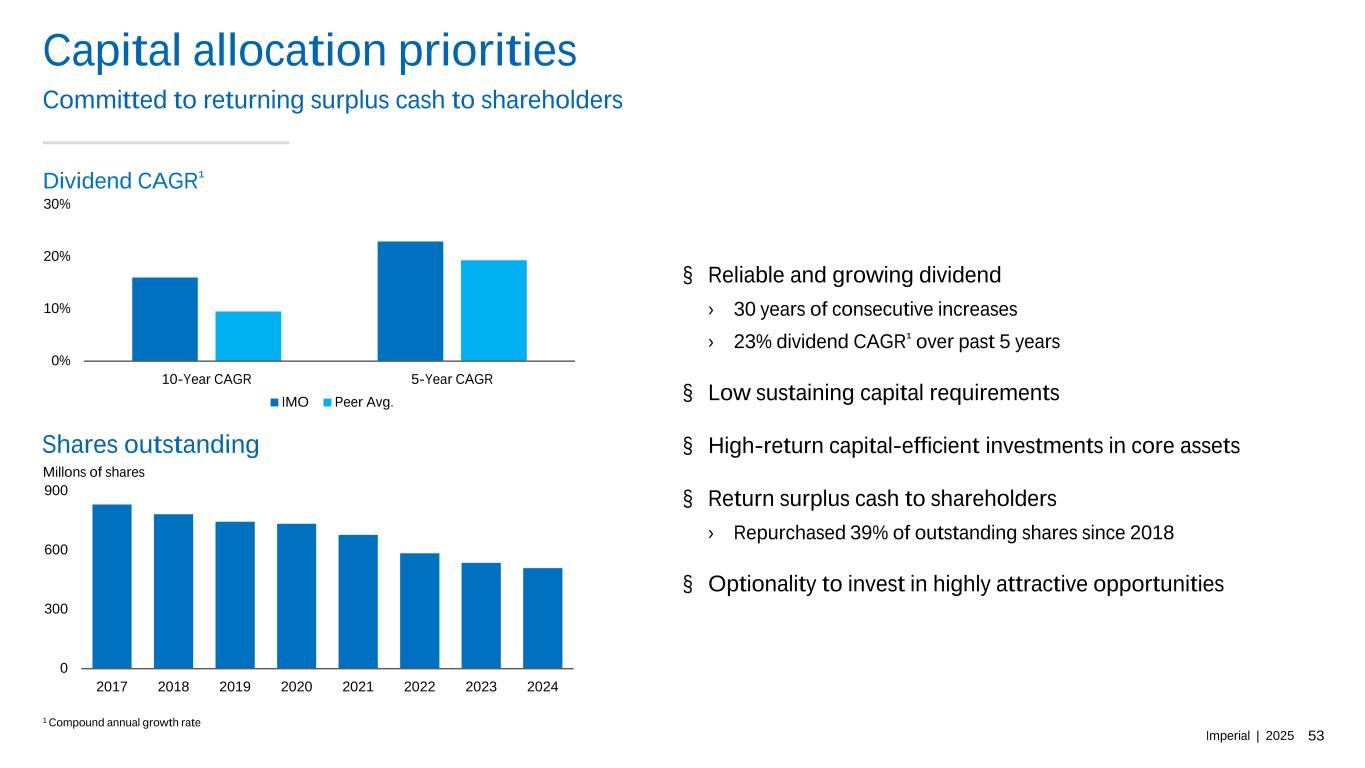 Capital allocation priorities

Committed to returning surplus cash to shareholders

Dividend CAGR$^1$

30%
20%
10%
0%
10-Year CAGR
5-Year CAGR
IMO
Peer Avg.

Shares outstanding

Millons of shares
900
600
300
0
2017 2018 2019 2020 2021 2022 2023 2024

§ Reliable and growing dividend
› 30 years of consecutive increases
› 23% dividend CAGR$^1$ over past 5 years

§ Low sustaining capital requirements

§ High-return capital-efficient investments in core assets

§ Return surplus cash to shareholders
› Repurchased 39% of outstanding shares since 2018

§ Optionality to invest in highly attractive opportunities

$^1$ Compound annual growth rate

Imperial | 2025 53